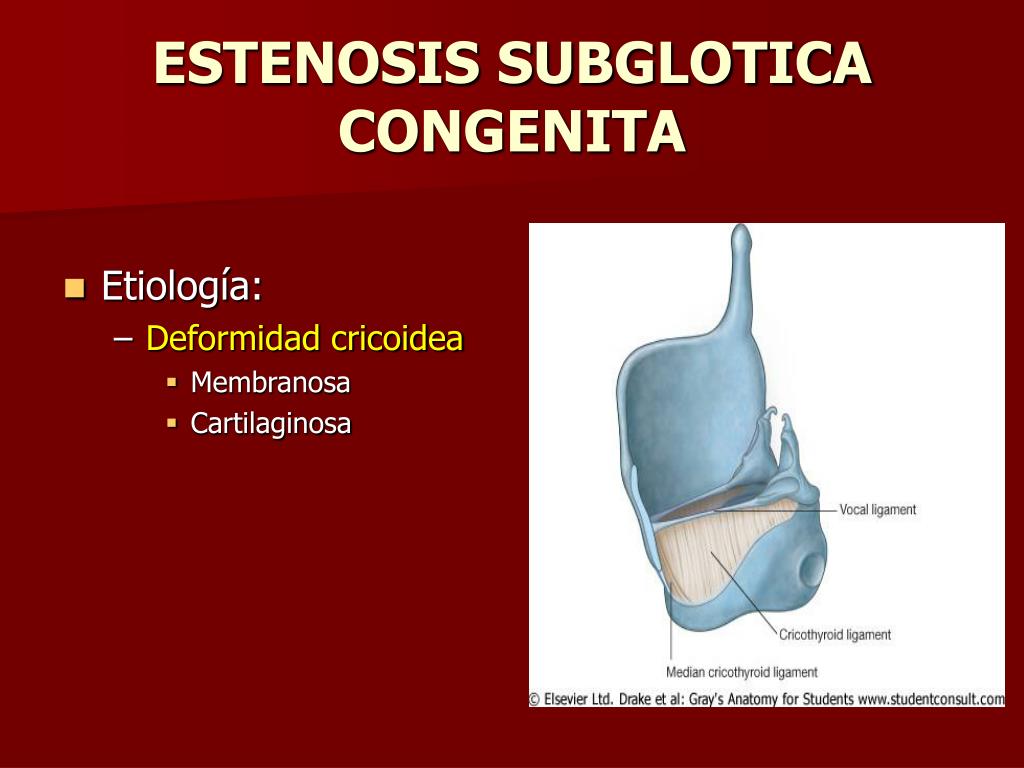 ESTENOSIS SUBGLOTICA CONGENITA

Etiología:
– Deformidad cricoidea
Membranosa
Cartilaginosa

Vocal ligament
Cricothyroid ligament
Median cricothyroid ligament
© Elsevier Ltd. Drake et al: Gray's Anatomy for Students www.studentconsult.com